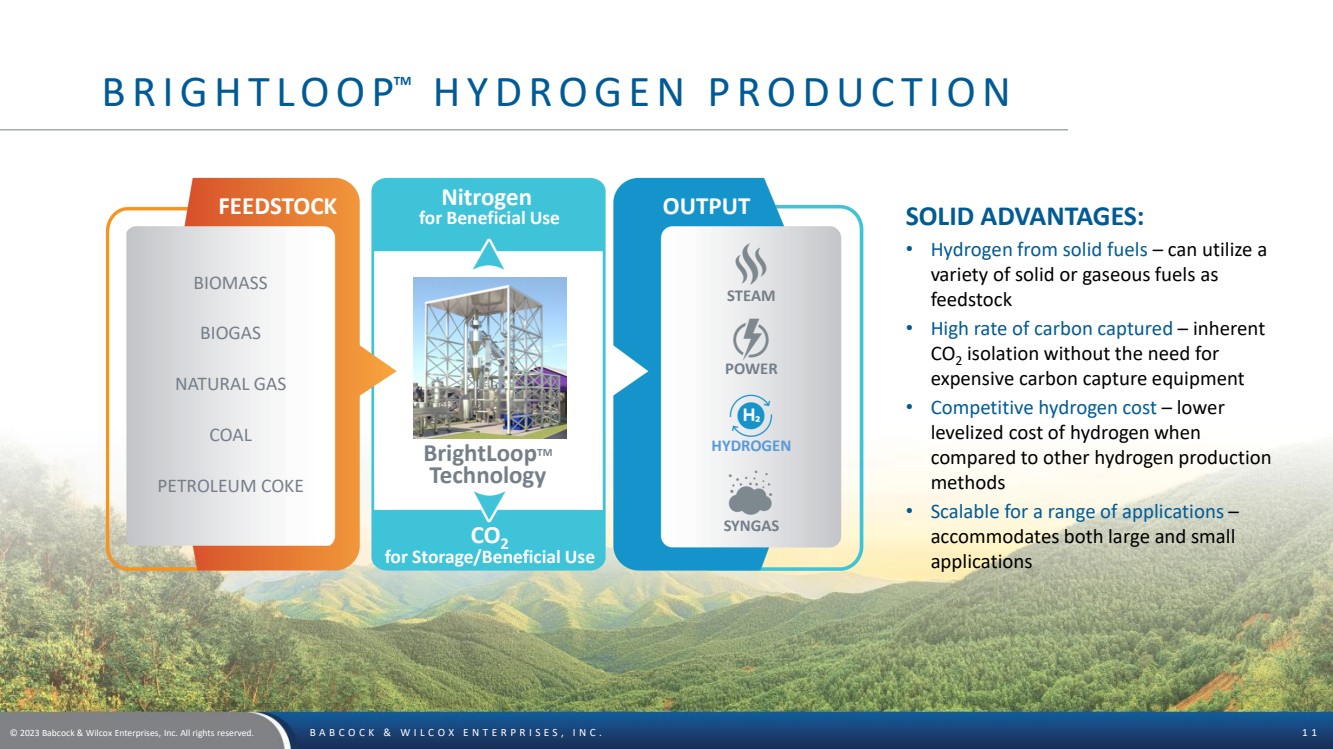 BRIGHTLOOP™ HYDROGEN PRODUCTION

FEEDSTOCK

BIOMASS

BIOGAS

NATURAL GAS

COAL

PETROLEUM COKE

Nitrogen
for Beneficial Use

BrightLoop™ Technology

$CO_2$
for Storage/Beneficial Use

OUTPUT

STEAM

POWER

$H_2$

HYDROGEN

SYNGAS

SOLID ADVANTAGES:

• Hydrogen from solid fuels – can utilize a variety of solid or gaseous fuels as feedstock

• High rate of carbon captured – inherent $CO_2$ isolation without the need for expensive carbon capture equipment

• Competitive hydrogen cost – lower levelized cost of hydrogen when compared to other hydrogen production methods

• Scalable for a range of applications – accommodates both large and small applications

© 2023 Babcock & Wilcox Enterprises, Inc. All rights reserved.

BABCOCK & WILCOX ENTERPRISES, INC.

11